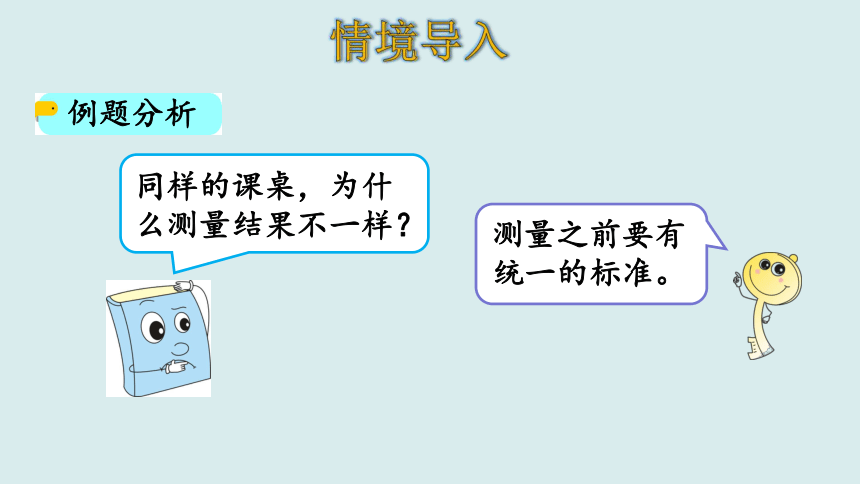 情境导入

例题分析

同样的课桌，为什么测量结果不一样？

测量之前要有统一的标准。